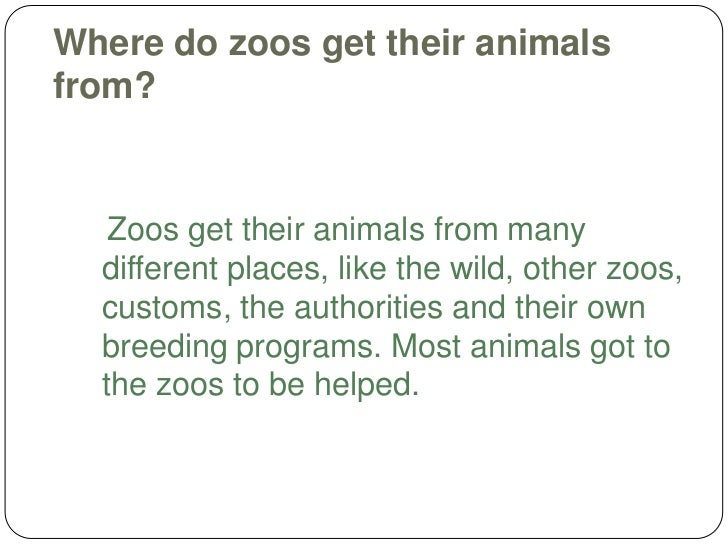 Where do zoos get their animals from?

Zoos get their animals from many different places, like the wild, other zoos, customs, the authorities and their own breeding programs. Most animals got to the zoos to be helped.